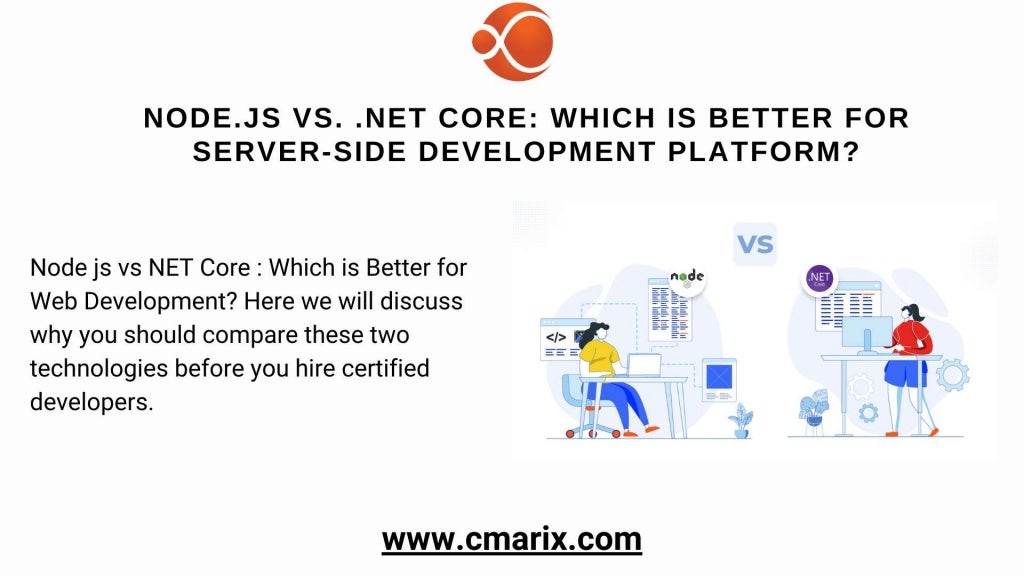 NODE.JS VS. .NET CORE: WHICH IS BETTER FOR SERVER-SIDE DEVELOPMENT PLATFORM?

Node js vs NET Core : Which is Better for Web Development? Here we will discuss why you should compare these two technologies before you hire certified developers.

VS

node

.NET Core

</>

www.cmarix.com